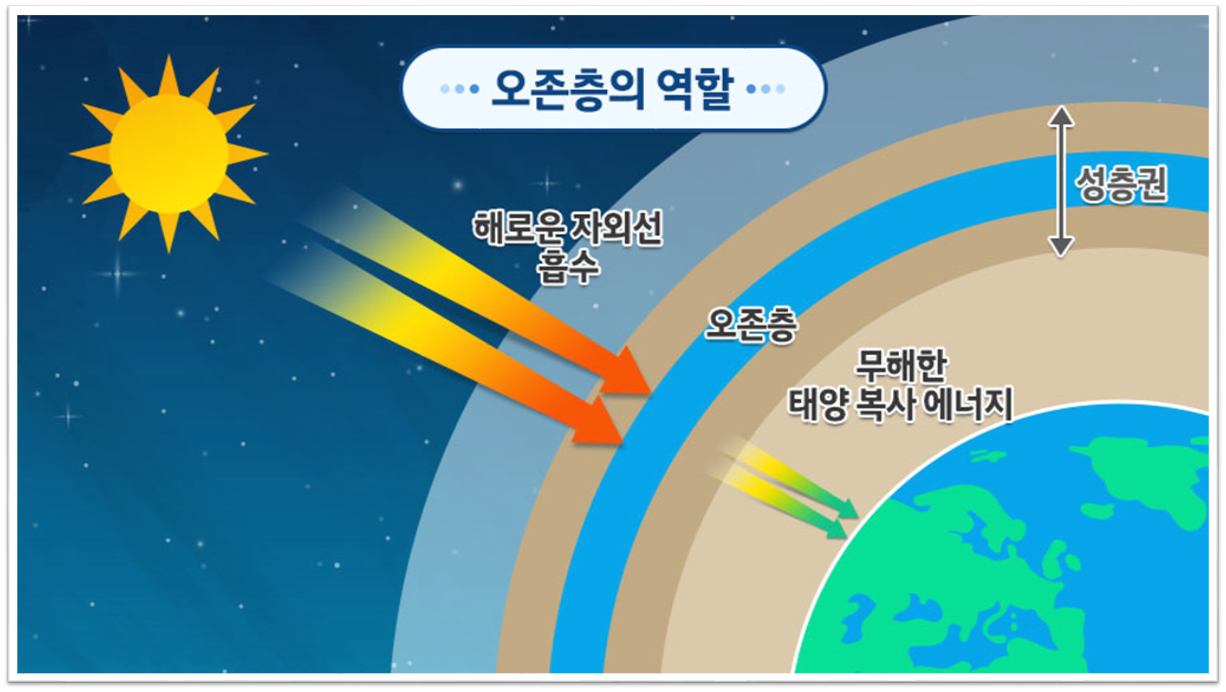 오존층의 역할

성층권

해로운 자외선
흡수

오존층

무해한
태양 복사 에너지